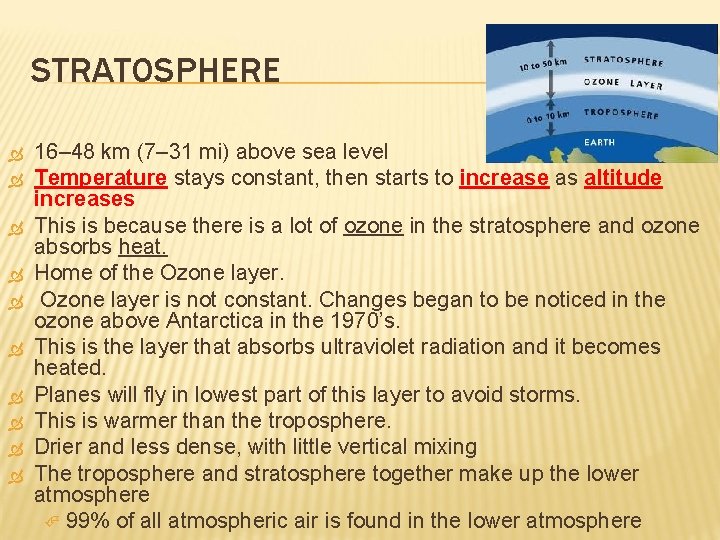 STRATOSPHERE

10 to 50 km
STRATOSPHERE
OZONE LAYER
0 to 10 km
TROPOSPHERE
EARTH

16–48 km (7–31 mi) above sea level

Temperature stays constant, then starts to increase as altitude increases

This is because there is a lot of ozone in the stratosphere and ozone absorbs heat.

Home of the Ozone layer.

Ozone layer is not constant. Changes began to be noticed in the ozone above Antarctica in the 1970's.

This is the layer that absorbs ultraviolet radiation and it becomes heated.

Planes will fly in lowest part of this layer to avoid storms.

This is warmer than the troposphere.

Drier and less dense, with little vertical mixing

The troposphere and stratosphere together make up the lower atmosphere

99% of all atmospheric air is found in the lower atmosphere